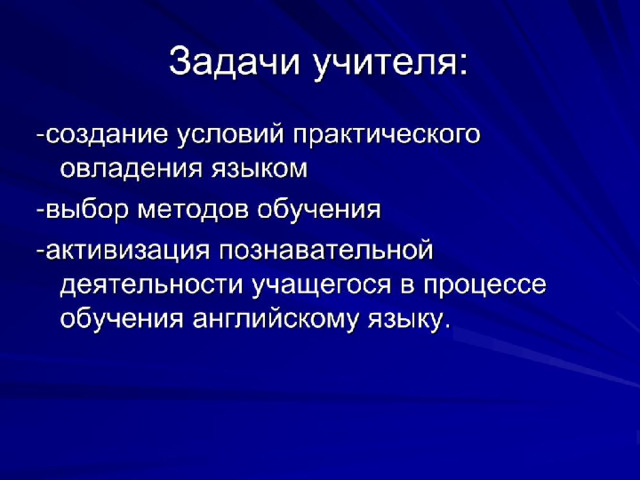 Задачи учителя:

-создание условий практического овладения языком

-выбор методов обучения

-активизация познавательной деятельности учащегося в процессе обучения английскому языку.